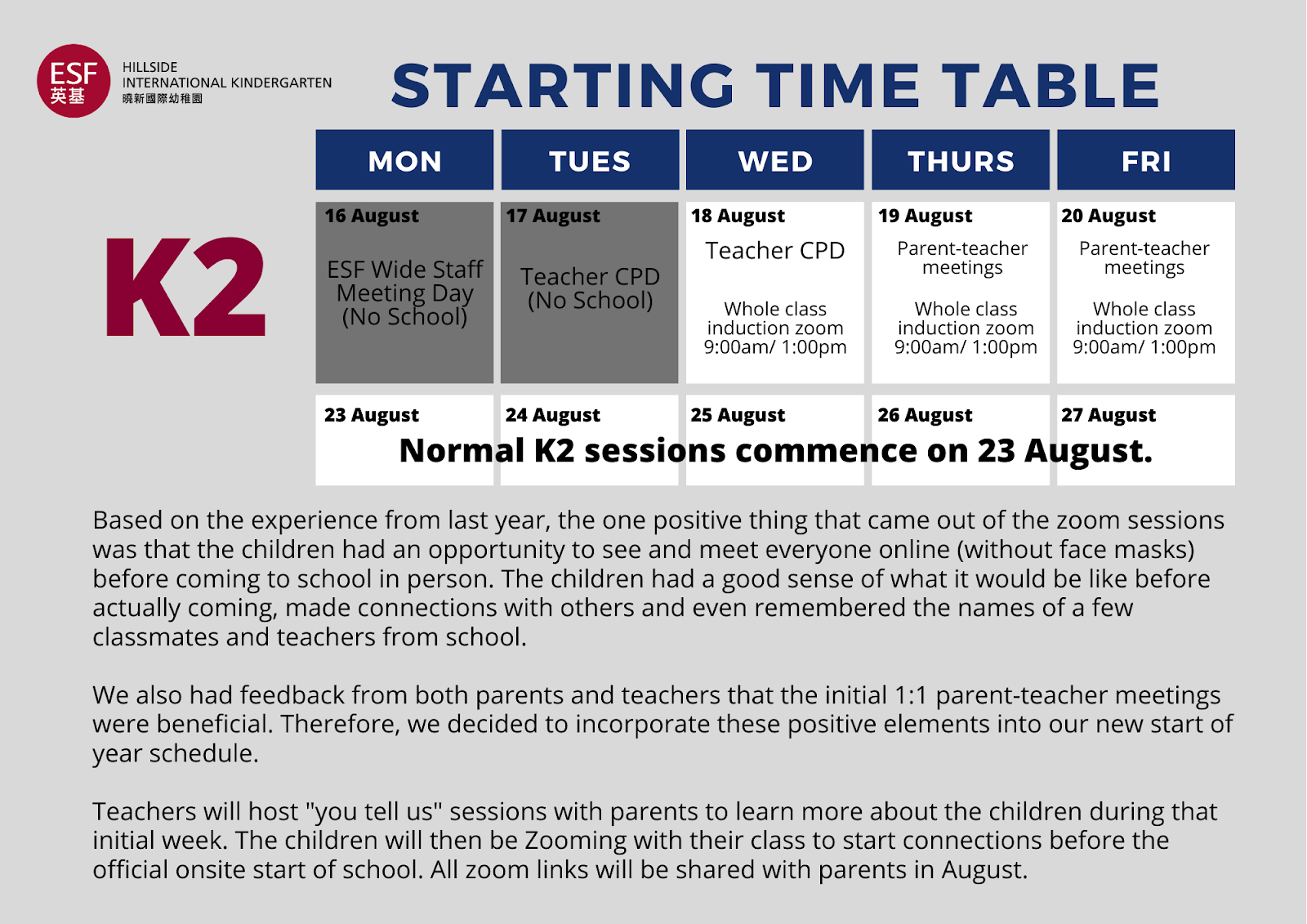 ESF 英基

HILLSIDE INTERNATIONAL KINDERGARTEN 曉新國際幼稚園

STARTING TIME TABLE

K2

| MON | TUES | WED | THURS | FRI |
|---|---|---|---|---|
| 16 August ESF Wide Staff Meeting Day (No School) | 17 August Teacher CPD (No School) | 18 August Teacher CPD Whole class induction zoom 9:00am/ 1:00pm | 19 August Parent-teacher meetings Whole class induction zoom 9:00am/ 1:00pm | 20 August Parent-teacher meetings Whole class induction zoom 9:00am/ 1:00pm |
| 23 August | 24 August | 25 August | 26 August | 27 August |

Normal K2 sessions commence on 23 August.

Based on the experience from last year, the one positive thing that came out of the zoom sessions was that the children had an opportunity to see and meet everyone online (without face masks) before coming to school in person. The children had a good sense of what it would be like before actually coming, made connections with others and even remembered the names of a few classmates and teachers from school.

We also had feedback from both parents and teachers that the initial 1:1 parent-teacher meetings were beneficial. Therefore, we decided to incorporate these positive elements into our new start of year schedule.

Teachers will host "you tell us" sessions with parents to learn more about the children during that initial week. The children will then be Zooming with their class to start connections before the official onsite start of school. All zoom links will be shared with parents in August.